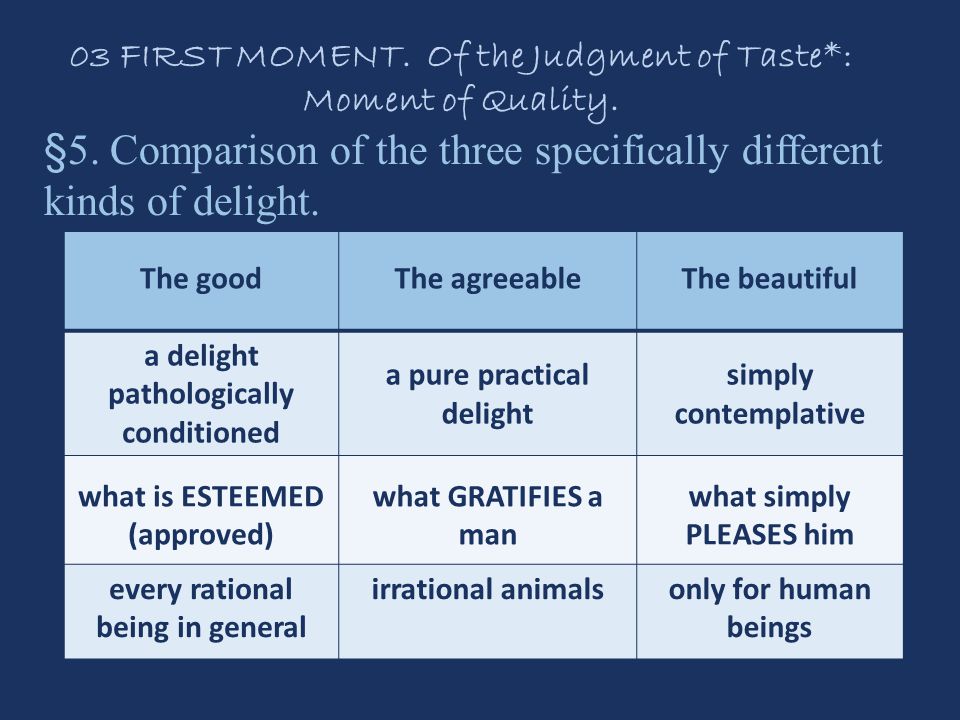 03 FIRST MOMENT. Of the Judgment of Taste*: Moment of Quality.

§5. Comparison of the three specifically different kinds of delight.

| The good | The agreeable | The beautiful |
|---|---|---|
| a delight pathologically conditioned | a pure practical delight | simply contemplative |
| what is ESTEEMED (approved) | what GRATIFIES a man | what simply PLEASES him |
| every rational being in general | irrational animals | only for human beings |